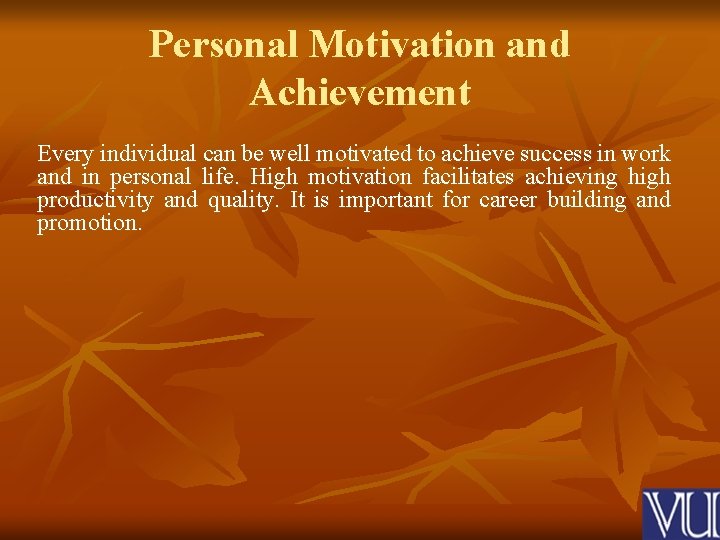 Personal Motivation and Achievement

Every individual can be well motivated to achieve success in work and in personal life. High motivation facilitates achieving high productivity and quality. It is important for career building and promotion.

VU